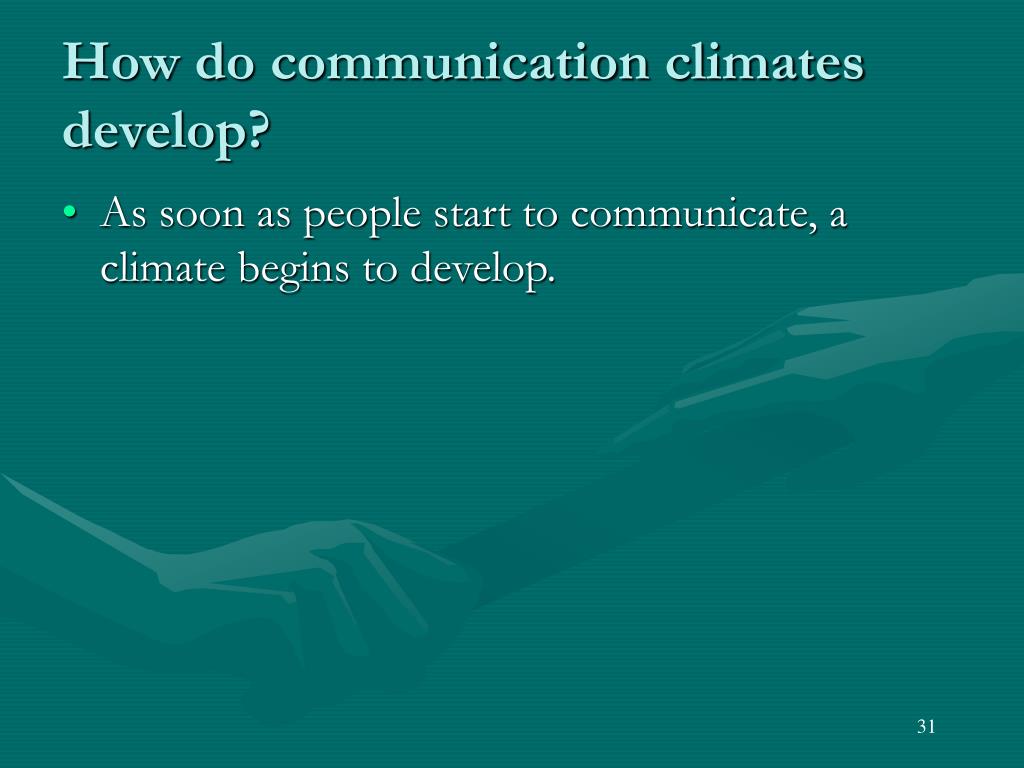 How do communication climates develop?

• As soon as people start to communicate, a climate begins to develop.

31